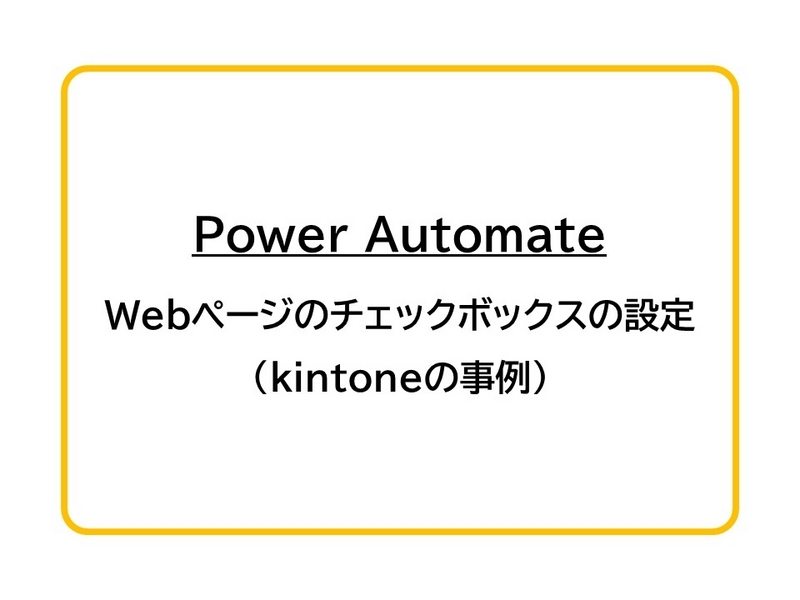 Power Automate

Webページのチェックボックスの設定
（kintoneの事例）